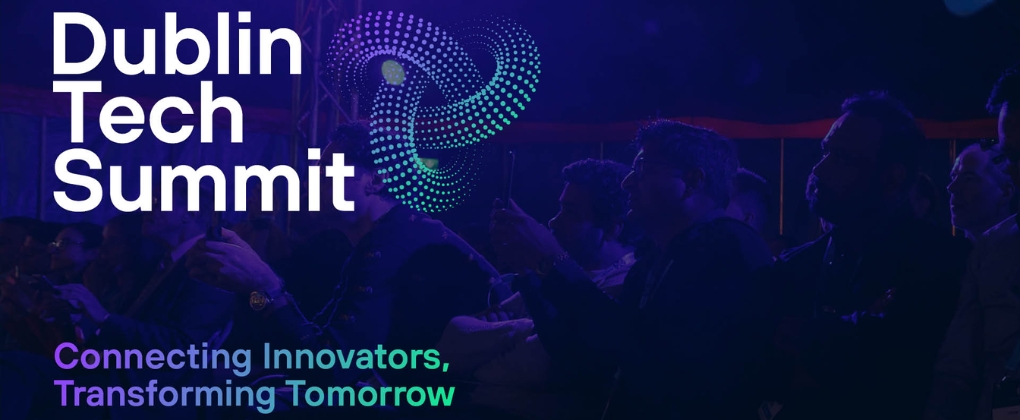 Dublin Tech Summit

Connecting Innovators, Transforming Tomorrow